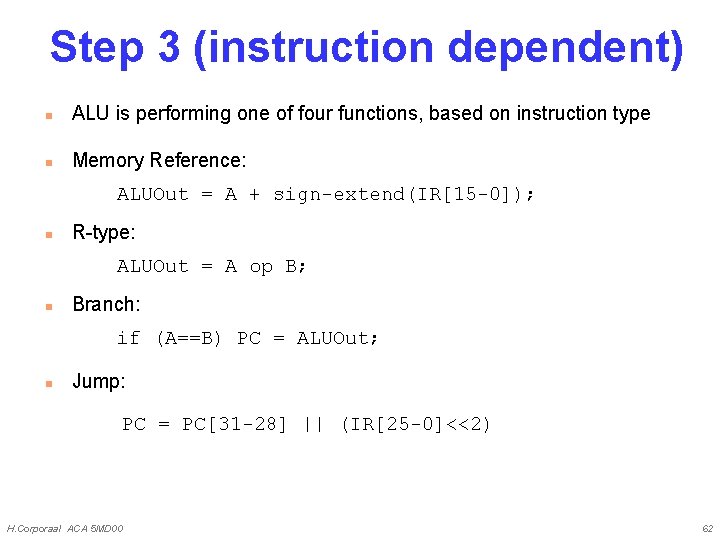 Step 3 (instruction dependent)

ALU is performing one of four functions, based on instruction type

Memory Reference:

ALUOut = A + sign-extend(IR[15-0]);

R-type:

ALUOut = A op B;

Branch:

if (A==B) PC = ALUOut;

Jump:

PC = PC[31-28] || (IR[25-0]<<2)

H.Corporaal ACA 5MD00

62